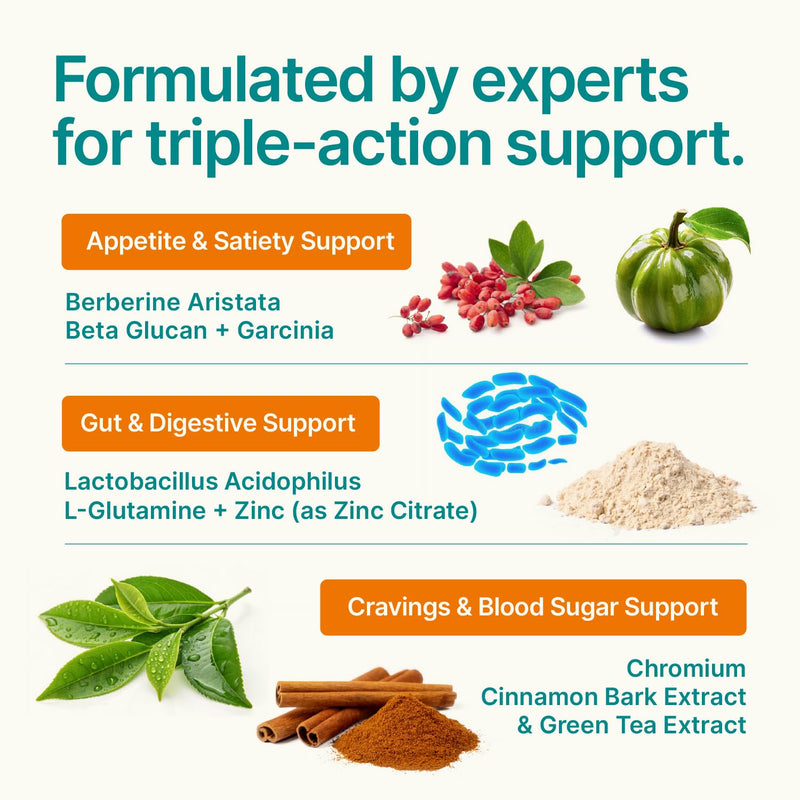 Formulated by experts for triple-action support.

Appetite & Satiety Support

Berberine Aristata
Beta Glucan + Garcinia

Gut & Digestive Support

Lactobacillus Acidophilus
L-Glutamine + Zinc (as Zinc Citrate)

Cravings & Blood Sugar Support

Chromium
Cinnamon Bark Extract
& Green Tea Extract